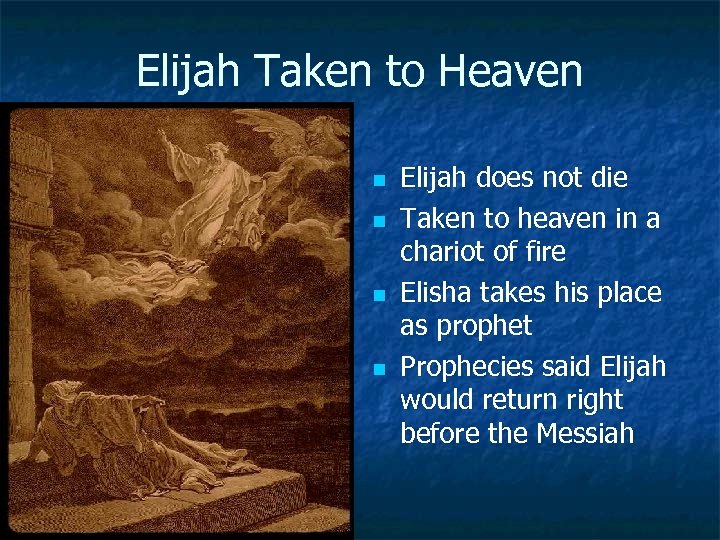 Elijah Taken to Heaven

- Elijah does not die
- Taken to heaven in a chariot of fire
- Elisha takes his place as prophet
- Prophecies said Elijah would return right before the Messiah